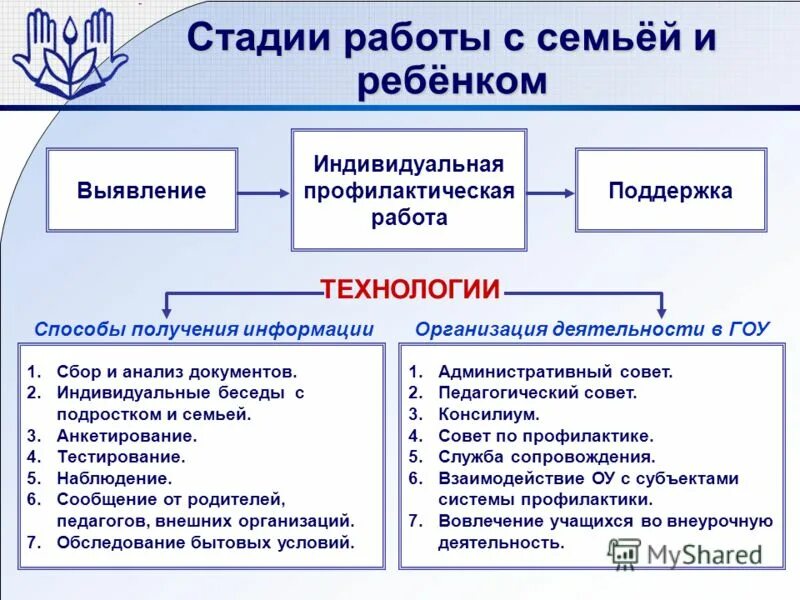 Стадии работы с семьёй и ребёнком

Выявление

Индивидуальная профилактическая работа

Поддержка

ТЕХНОЛОГИИ

Способы получения информации

1. Сбор и анализ документов.
2. Индивидуальные беседы с подростком и семьей.
3. Анкетирование.
4. Тестирование.
5. Наблюдение.
6. Сообщение от родителей, педагогов, внешних организаций.
7. Обследование бытовых условий.

Организация деятельности в ГОУ

1. Административный совет.
2. Педагогический совет.
3. Консилиум.
4. Совет по профилактике.
5. Служба сопровождения.
6. Взаимодействие ОУ с субъектами системы профилактики.
7. Вовлечение учащихся во внеурочную деятельность.

MyShared